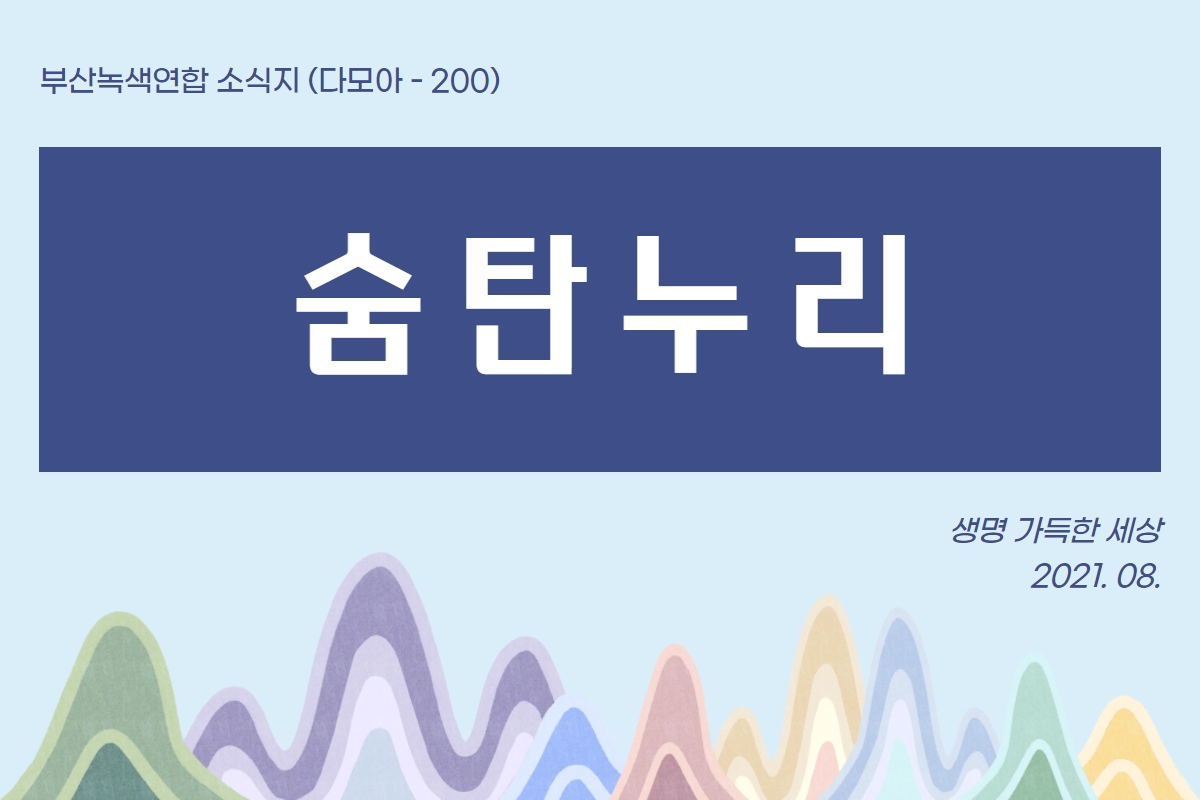 부산녹색연합 소식지 (다모아 - 200)

숨탄누리

생명 가득한 세상
2021. 08.